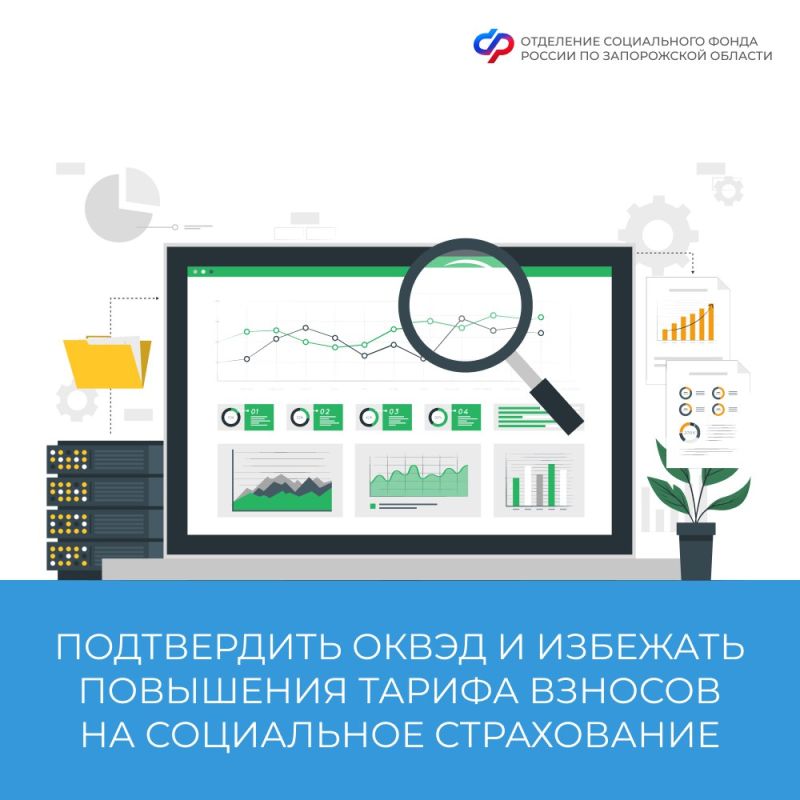 ОТДЕЛЕНИЕ СОЦИАЛЬНОГО ФОНДА РОССИИ ПО ЗАПОРОЖСКОЙ ОБЛАСТИ

01

02

03

04

ПОДТВЕРДИТЬ ОКВЭД И ИЗБЕЖАТЬ ПОВЫШЕНИЯ ТАРИФА ВЗНОСОВ НА СОЦИАЛЬНОЕ СТРАХОВАНИЕ